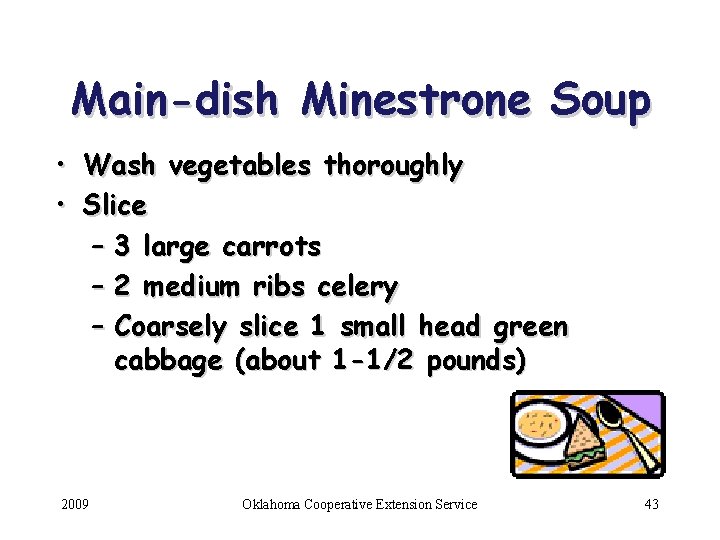 Main-dish Minestrone Soup

• Wash vegetables thoroughly
• Slice
– 3 large carrots
– 2 medium ribs celery
– Coarsely slice 1 small head green cabbage (about 1-1/2 pounds)

2009

Oklahoma Cooperative Extension Service

43